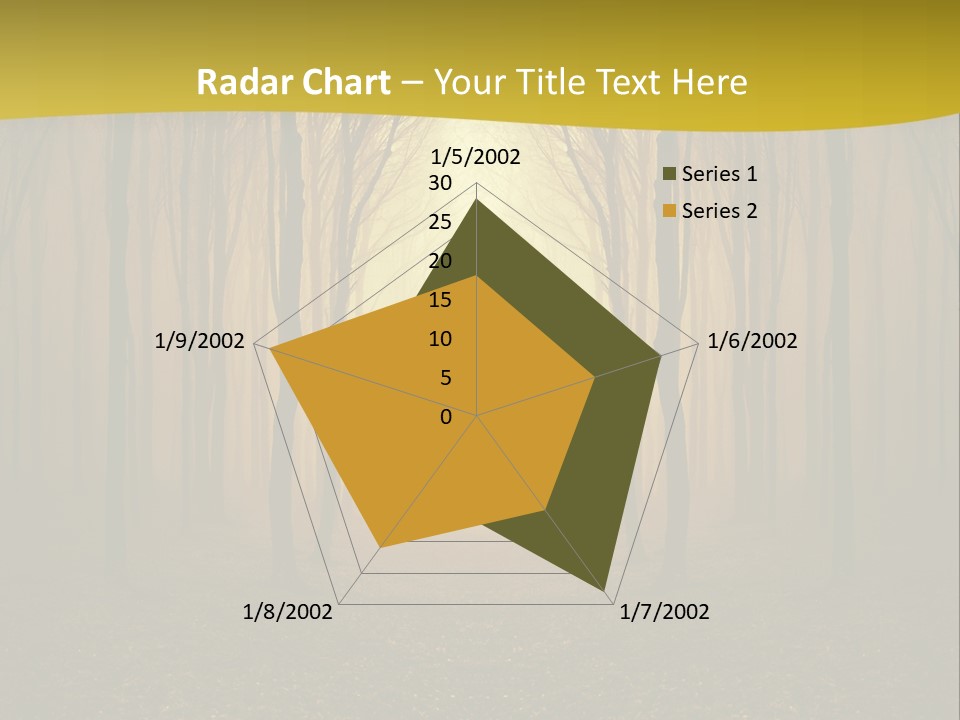 Radar Chart – Your Title Text Here

1/5/2002
30
25
20
15
10
5
0
1/6/2002
1/7/2002
1/8/2002
1/9/2002

Series 1
Series 2